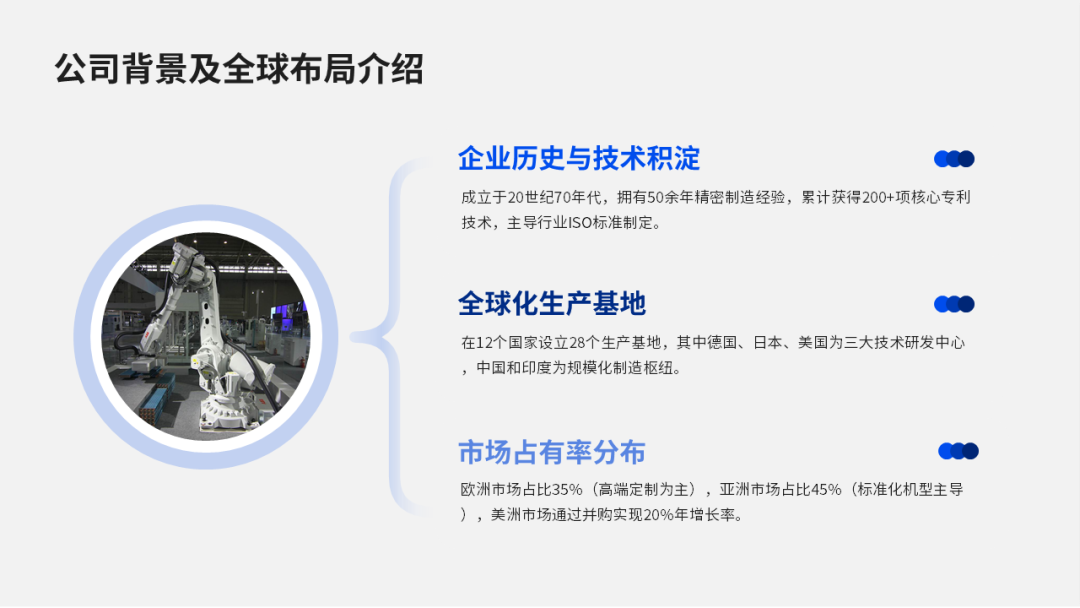 公司背景及全球布局介绍

企业历史与技术积淀

成立于20世纪70年代，拥有50余年精密制造经验，累计获得200+项核心专利技术，主导行业ISO标准制定。

全球化生产基地

在12个国家设立28个生产基地，其中德国、日本、美国为三大技术研发中心，中国和印度为规模化制造枢纽。

市场占有率分布

欧洲市场占比35%（高端定制为主），亚洲市场占比45%（标准化机型主导），美洲市场通过并购实现20%年增长率。